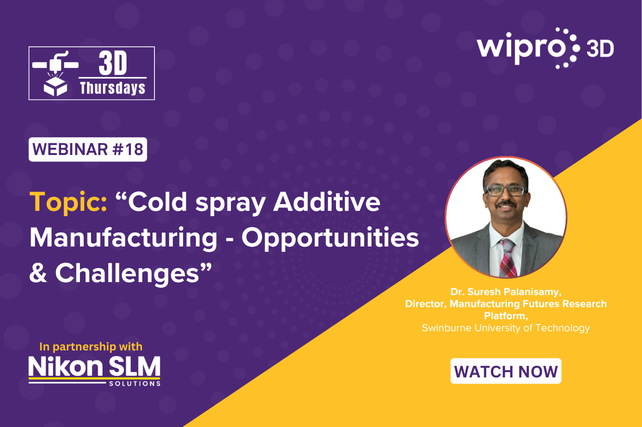 3D Thursdays

wipro 3D

WEBINAR #18

Topic: “Cold spray Additive Manufacturing - Opportunities & Challenges”

Dr. Suresh Palanisamy, Director, Manufacturing Futures Research Platform, Swinburne University of Technology

In partnership with

Nikon SLM SOLUTIONS

WATCH NOW